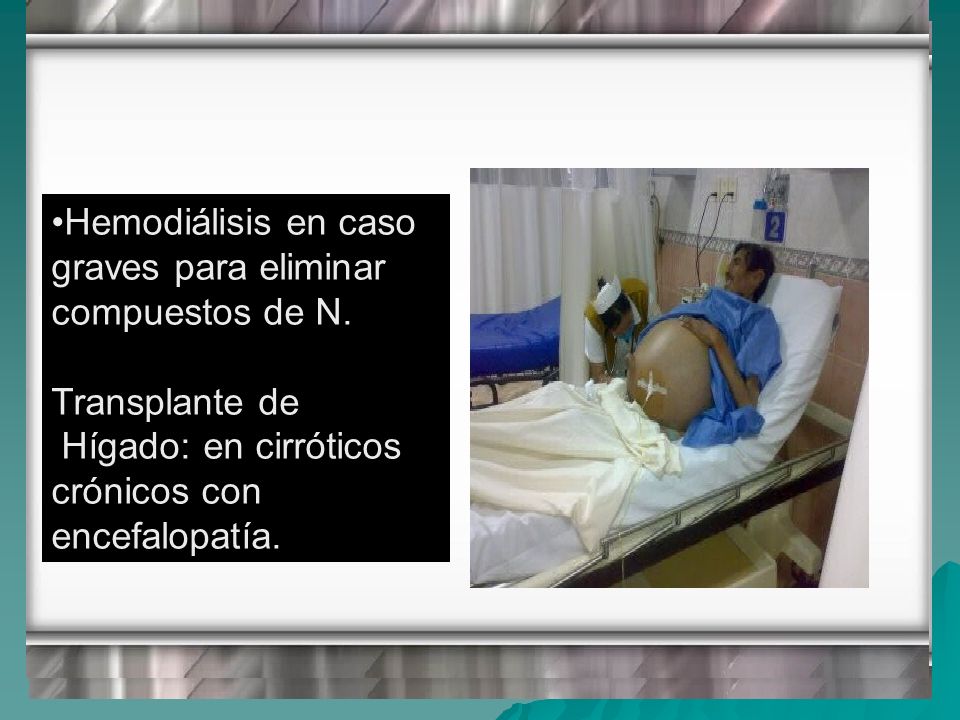 •Hemodiálisis en caso graves para eliminar compuestos de N.

Transplante de Hígado: en cirróticos crónicos con encefalopatía.

2